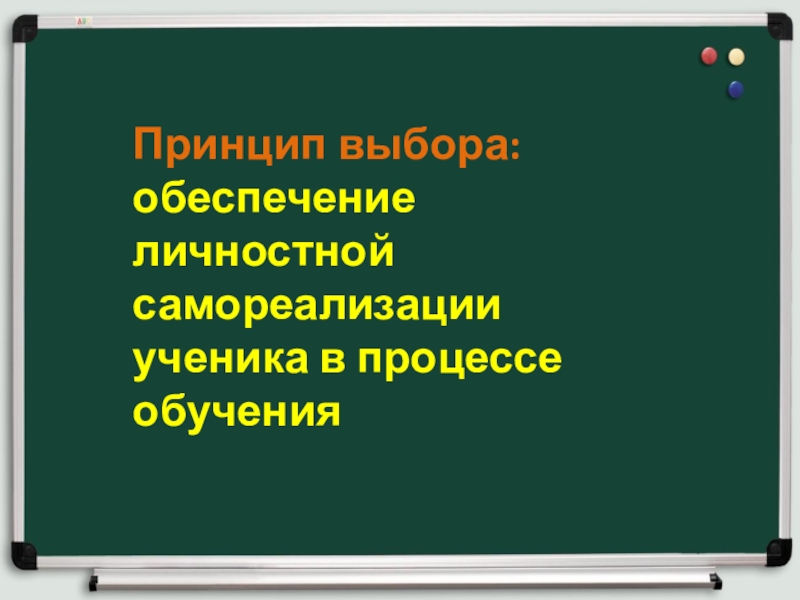 Принцип выбора: обеспечение личностной самореализации ученика в процессе обучения